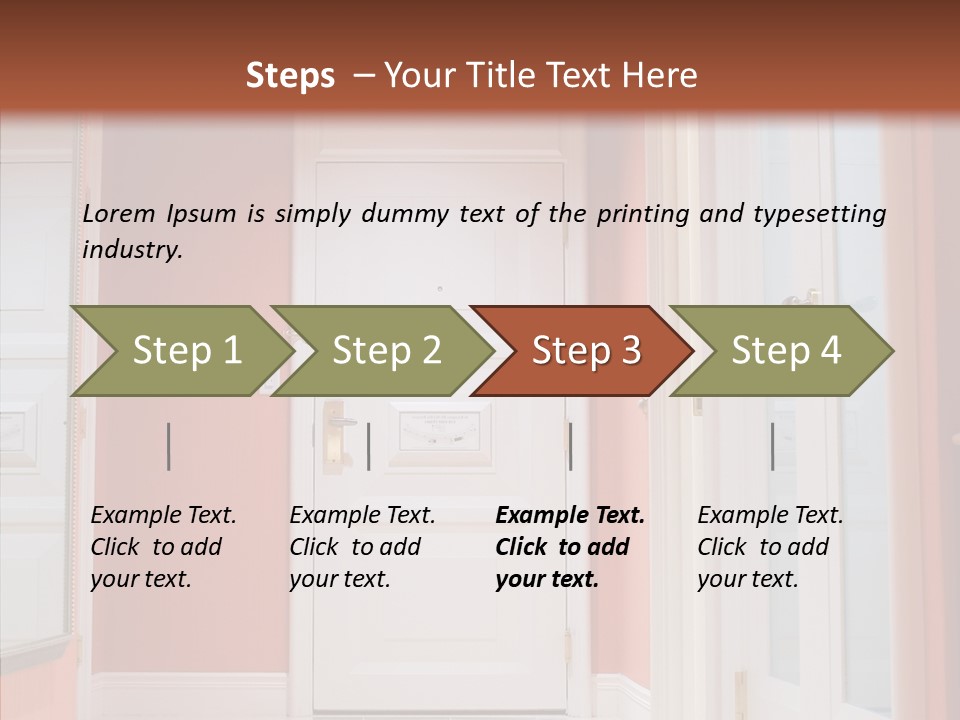 Steps – Your Title Text Here

Lorem Ipsum is simply dummy text of the printing and typesetting industry.

Step 1

Step 2

Step 3

Step 4

Example Text. Click to add your text.

Example Text. Click to add your text.

Example Text. Click to add your text.

Example Text. Click to add your text.